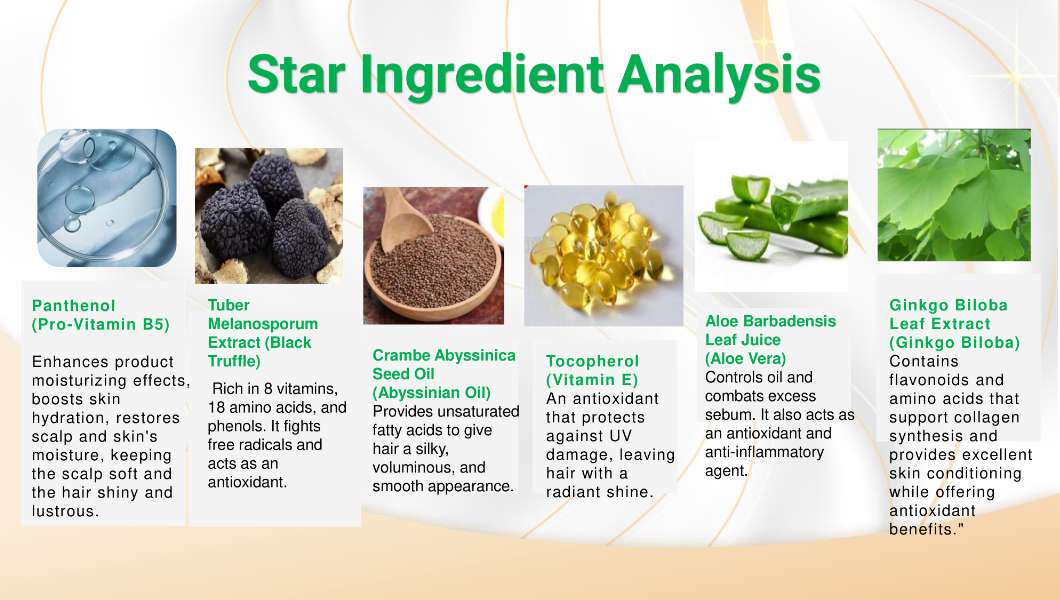 Star Ingredient Analysis

Panthenol (Pro-Vitamin B5)

Enhances product moisturizing effects, boosts skin hydration, restores scalp and skin's moisture, keeping the scalp soft and the hair shiny and lustrous.

Tuber Melanosporum Extract (Black Truffle)

Rich in 8 vitamins, 18 amino acids, and phenols. It fights free radicals and acts as an antioxidant.

Crambe Abyssinica Seed Oil (Abyssinian Oil)

Provides unsaturated fatty acids to give hair a silky, voluminous, and smooth appearance.

Tocopherol (Vitamin E)

An antioxidant that protects against UV damage, leaving hair with a radiant shine.

Aloe Barbadensis Leaf Juice (Aloe Vera)

Controls oil and combats excess sebum. It also acts as an antioxidant and anti-inflammatory agent.

Ginkgo Biloba Leaf Extract (Ginkgo Biloba)

Contains flavonoids and amino acids that support collagen synthesis and provides excellent skin conditioning while offering antioxidant benefits."